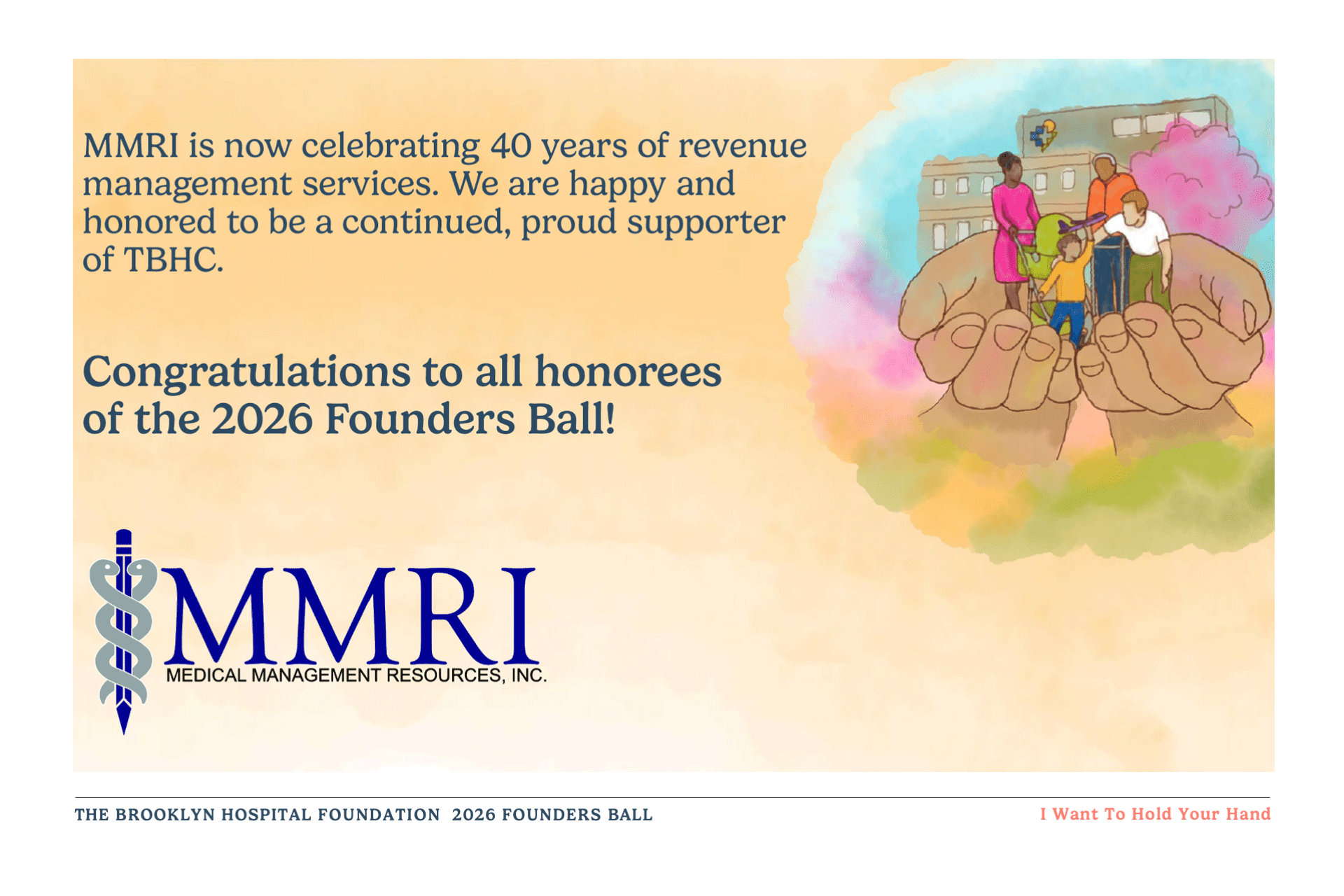 MMRI is now celebrating 40 years of revenue management services. We are happy and honored to be a continued, proud supporter of TBHC.

Congratulations to all honorees of the 2026 Founders Ball!

MMRI
MEDICAL MANAGEMENT RESOURCES, INC.

THE BROOKLYN HOSPITAL FOUNDATION 2026 FOUNDERS BALL

I Want To Hold Your Hand